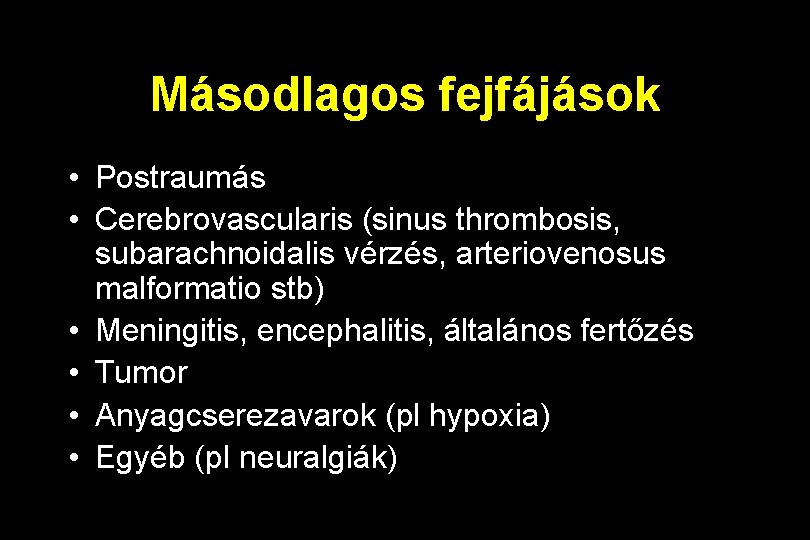 Másodlagos fejfájások

• Postraumás
• Cerebrovascularis (sinus thrombosis, subarachnoidalis vérzés, arteriovenosus malformatio stb)
• Meningitis, encephalitis, általános fertőzés
• Tumor
• Anyagcserezavarok (pl hypoxia)
• Egyéb (pl neuralgiák)